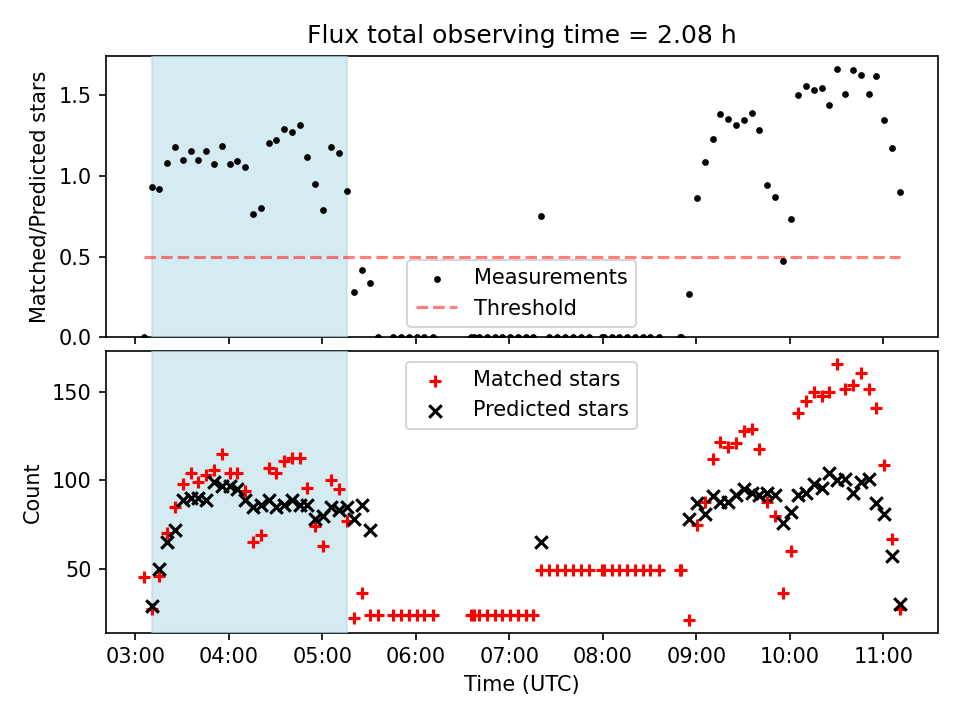 Flux total observing time = 2.08 h

Matched/Predicted stars
1.5
1.0
0.5
0.0

Measurements
Threshold

Count
150
100
50

Matched stars
Predicted stars

03:00
04:00
05:00
06:00
07:00
08:00
09:00
10:00
11:00
Time (UTC)